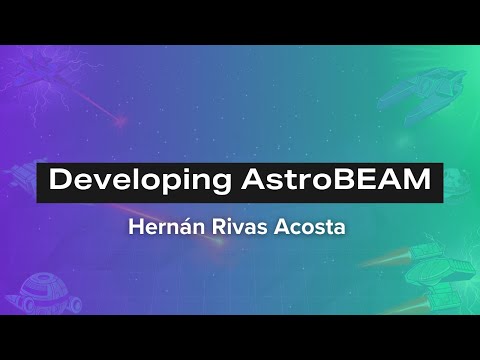 Developing AstroBEAM

Hernán Rivas Acosta